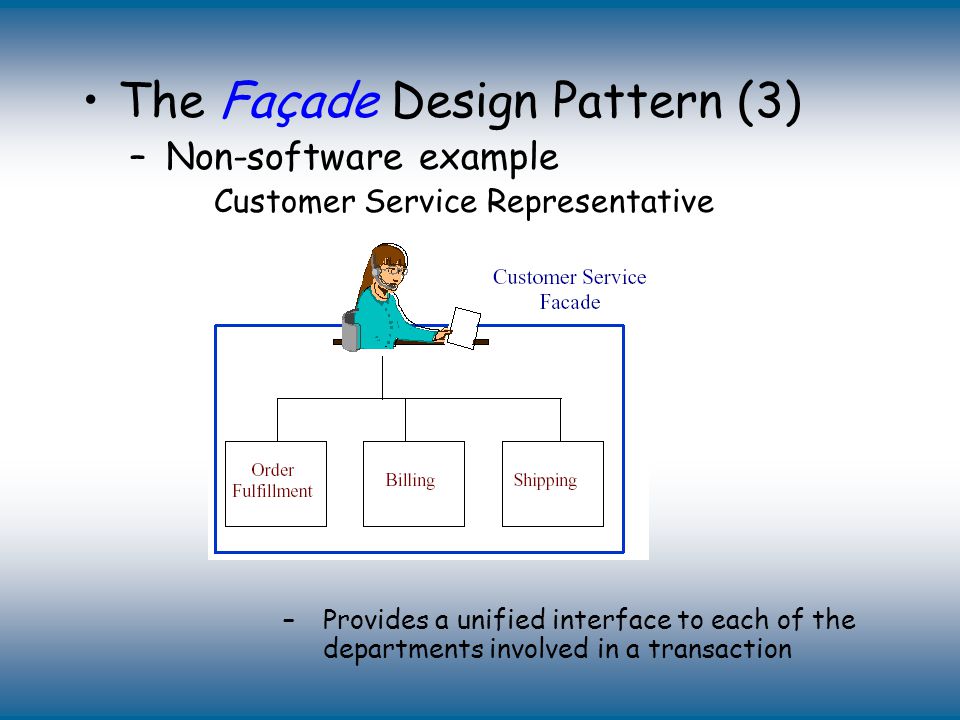 • The Façade Design Pattern (3)

– Non-software example

Customer Service Representative

Customer Service Facade

Order Fulfillment

Billing

Shipping

– Provides a unified interface to each of the departments involved in a transaction